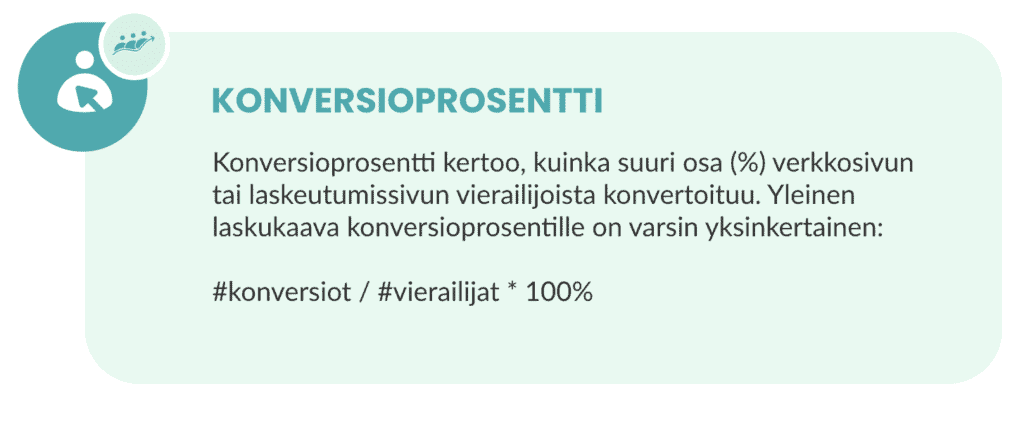 KONVERSIOPROSENTTI

Konversioprosentti kertoo, kuinka suuri osa (%) verkkosivun tai laskeutumissivun vierailijoista konvertoituu. Yleinen laskukaava konversioprosentille on varsin yksinkertainen:

#konversiot / #vierailijat * 100%